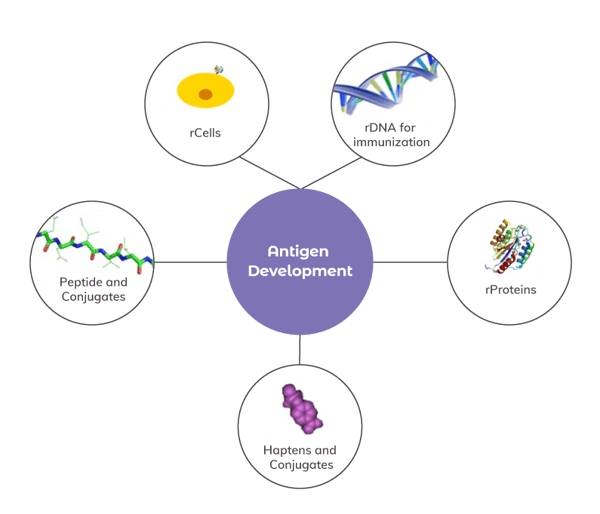 rCells

rDNA for immunization

Peptide and Conjugates

Antigen Development

rProteins

Haptens and Conjugates